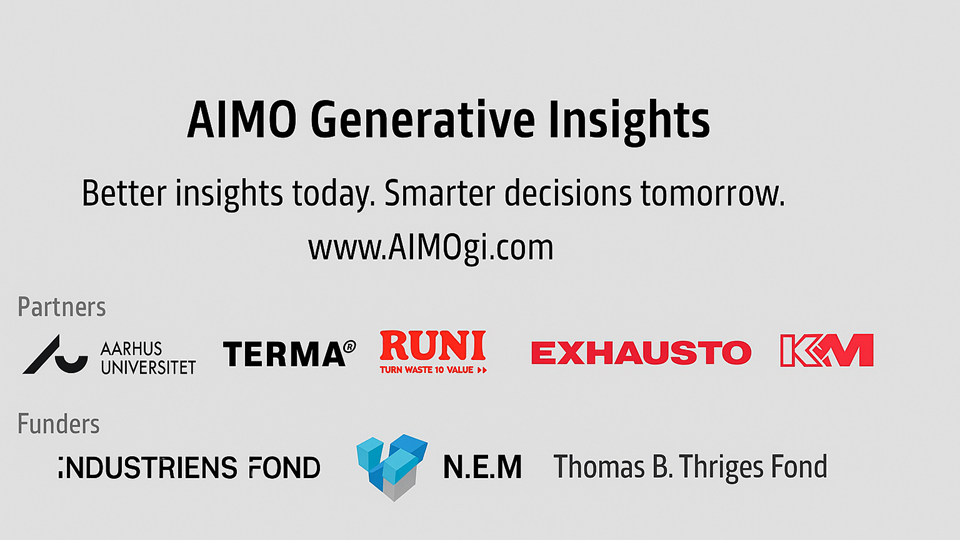 AIMO Generative Insights

Better insights today. Smarter decisions tomorrow.

www.AIMOgi.com

Partners

AARHUS UNIVERSITET TERMA® RUNI TURN WASTE 10 VALUE EXHAUSTO KM

Funders

INDUSTRIENS FOND N.E.M Thomas B. Thriges Fond